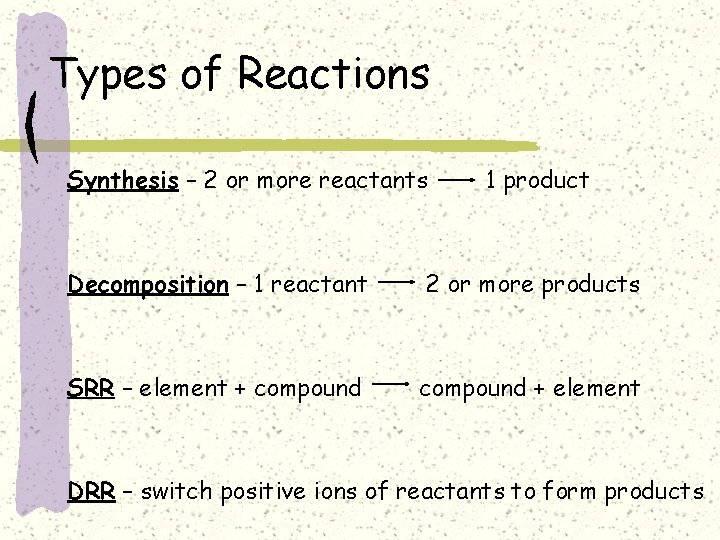 Types of Reactions

Synthesis – 2 or more reactants $\rightarrow$ 1 product

Decomposition – 1 reactant $\rightarrow$ 2 or more products

SRR – element + compound $\rightarrow$ compound + element

DRR – switch positive ions of reactants to form products